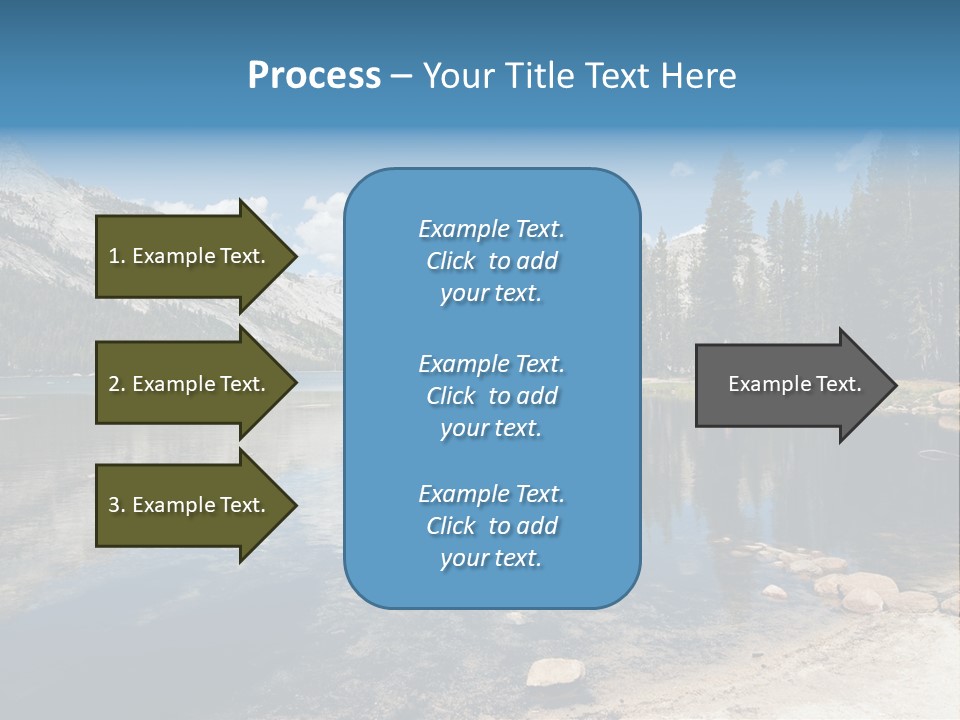 Process – Your Title Text Here

1. Example Text.

2. Example Text.

3. Example Text.

Example Text. Click to add your text.

Example Text. Click to add your text.

Example Text. Click to add your text.

Example Text.